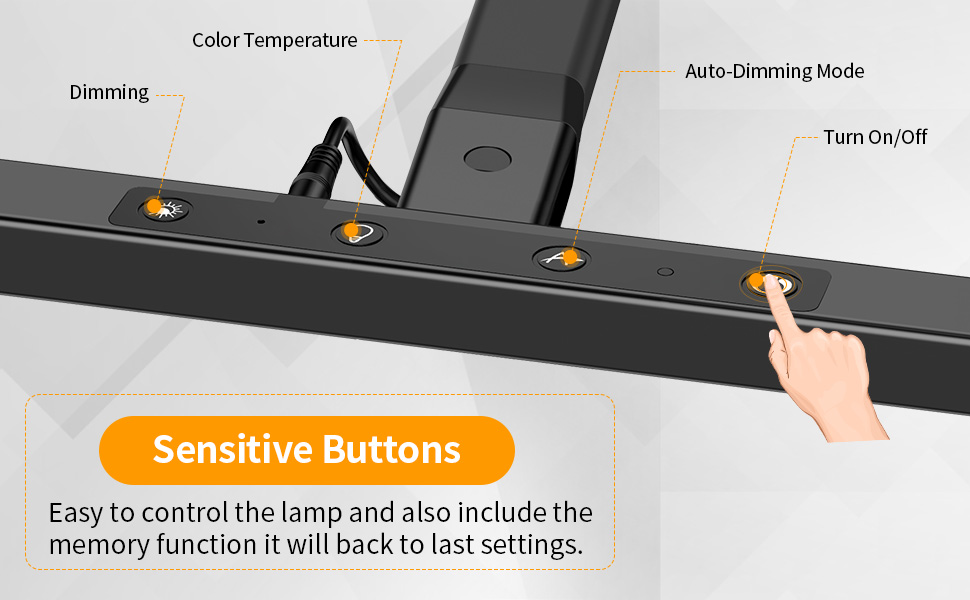 Color Temperature

Dimming

Auto-Dimming Mode

Turn On/Off

Sensitive Buttons

Easy to control the lamp and also include the memory function it will back to last settings.